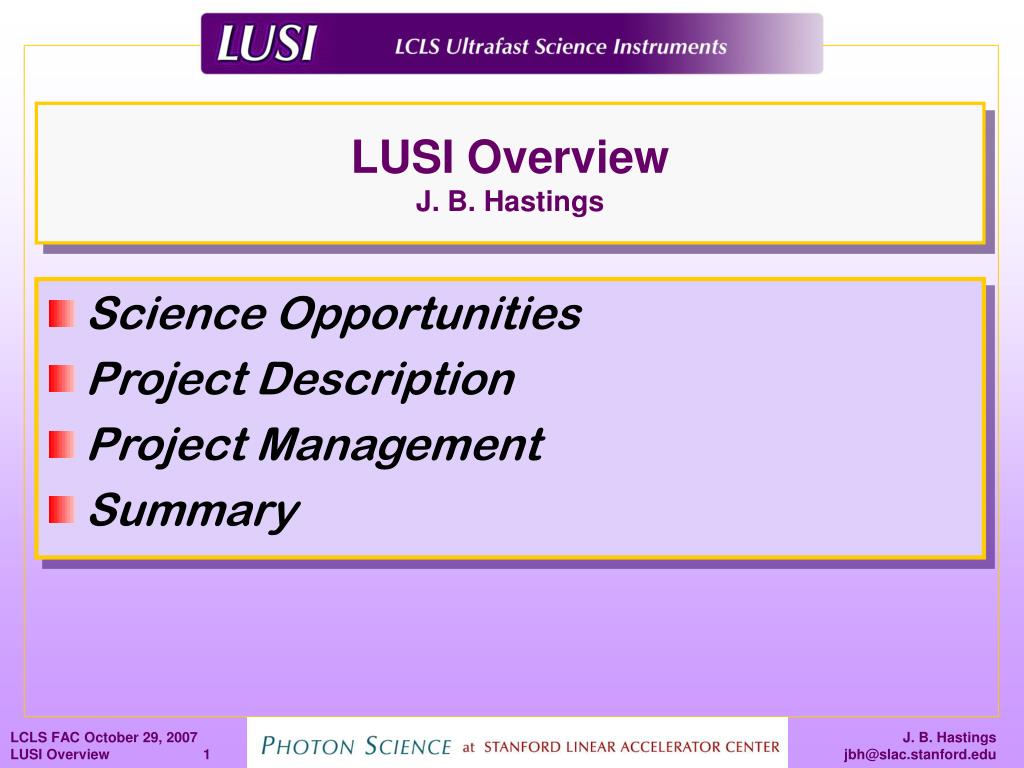 LUSI LCLS Ultrafast Science Instruments

LUSI Overview
J. B. Hastings

Science Opportunities
Project Description
Project Management
Summary

LCLS FAC October 29, 2007
LUSI Overview 1

PHOTON SCIENCE at STANFORD LINEAR ACCELERATOR CENTER

J. B. Hastings
jbh@slac.stanford.edu